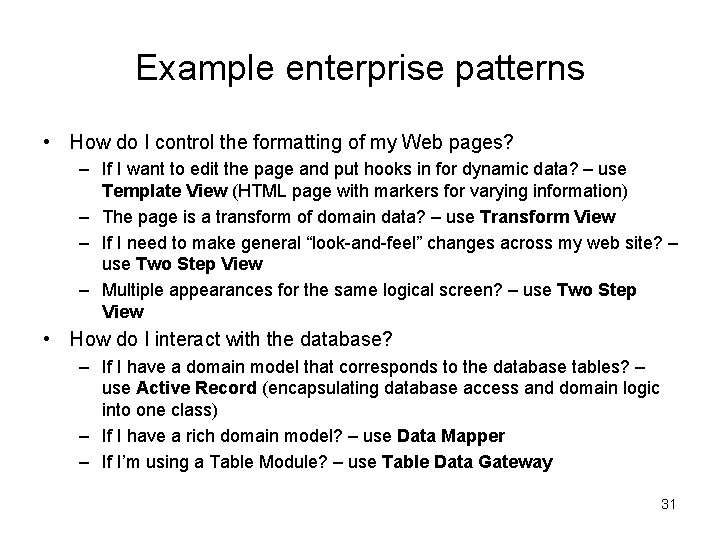 Example enterprise patterns

• How do I control the formatting of my Web pages?
– If I want to edit the page and put hooks in for dynamic data? – use Template View (HTML page with markers for varying information)
– The page is a transform of domain data? – use Transform View
– If I need to make general “look-and-feel” changes across my web site? – use Two Step View
– Multiple appearances for the same logical screen? – use Two Step View

• How do I interact with the database?
– If I have a domain model that corresponds to the database tables? – use Active Record (encapsulating database access and domain logic into one class)
– If I have a rich domain model? – use Data Mapper
– If I’m using a Table Module? – use Table Data Gateway

31